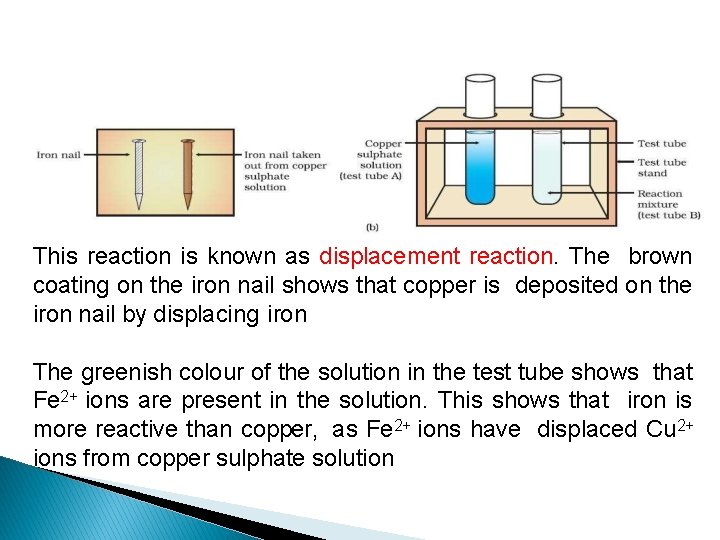 Iron nail

Iron nail taken out from copper sulphate solution

Copper sulphate solution (test tube A)

Test tube

Test tube stand

Reaction mixture (test tube B)

(b)

This reaction is known as displacement reaction. The brown coating on the iron nail shows that copper is deposited on the iron nail by displacing iron

The greenish colour of the solution in the test tube shows that $Fe^{2+}$ ions are present in the solution. This shows that iron is more reactive than copper, as $Fe^{2+}$ ions have displaced $Cu^{2+}$ ions from copper sulphate solution